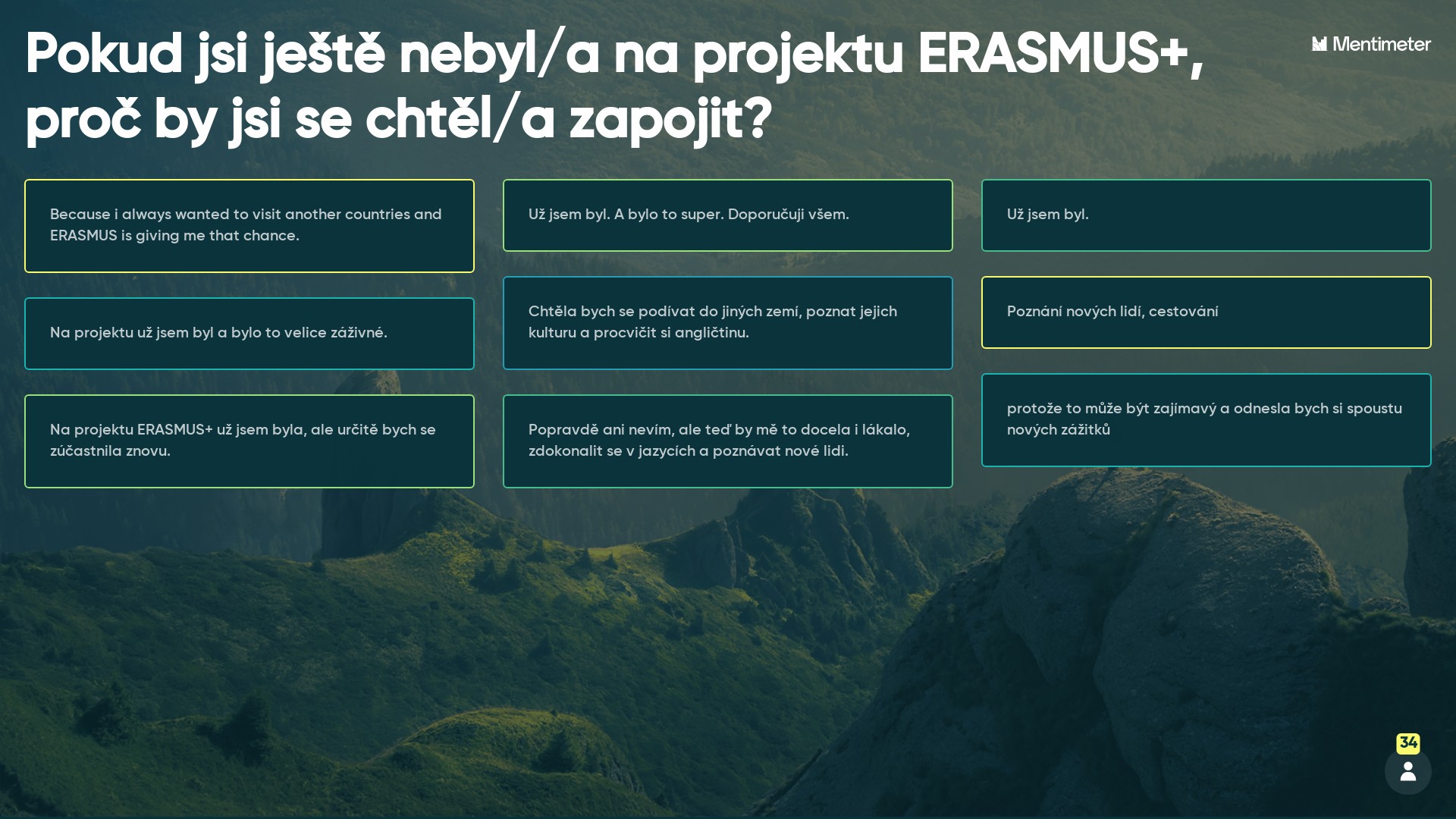 Pokud jsi ještě nebyl/a na projektu ERASMUS+, proč by jsi se chtěl/a zapojit?

Mentimeter

Because i always wanted to visit another countries and ERASMUS is giving me that chance.

Na projektu už jsem byl a bylo to velice záživné.

Na projektu ERASMUS+ už jsem byla, ale určitě bych se zúčastnila znovu.

Už jsem byl. A bylo to super. Doporučuji všem.

Chtěla bych se podívat do jiných zemí, poznat jejich kulturu a procvičit si angličtinu.

Popravdě ani nevím, ale teď by mě to docela i lákalo, zdokonalit se v jazycích a poznávat nové lidi.

Už jsem byl.

Poznání nových lidí, cestování

protože to může být zajímavý a odnesla bych si spoustu nových zážitků

34